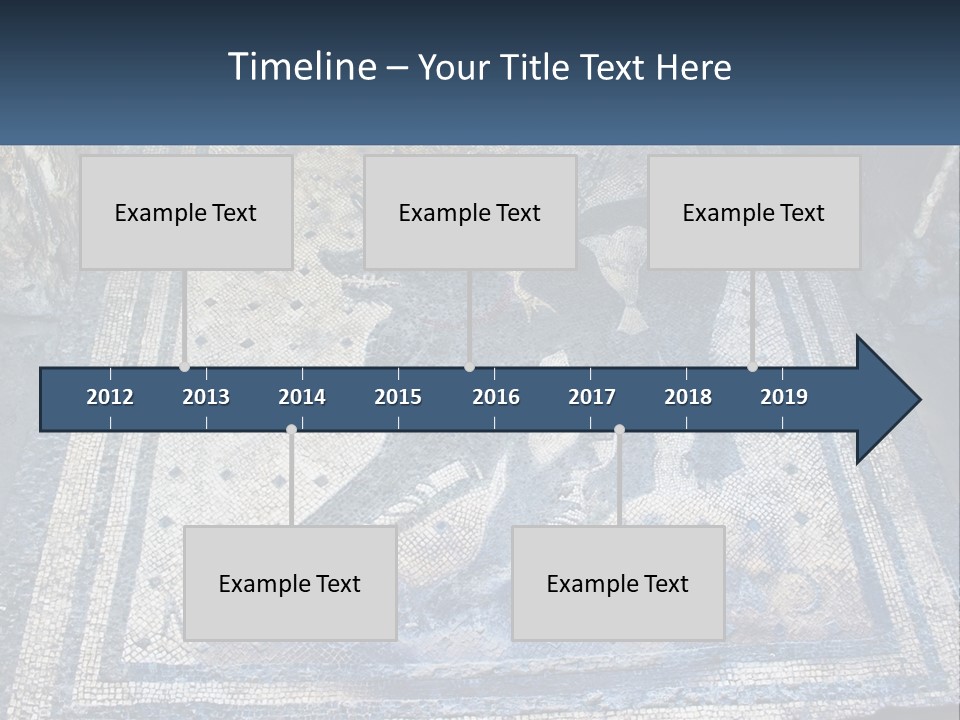 Timeline – Your Title Text Here

Example Text

Example Text

Example Text

2012 2013 2014 2015 2016 2017 2018 2019

Example Text

Example Text